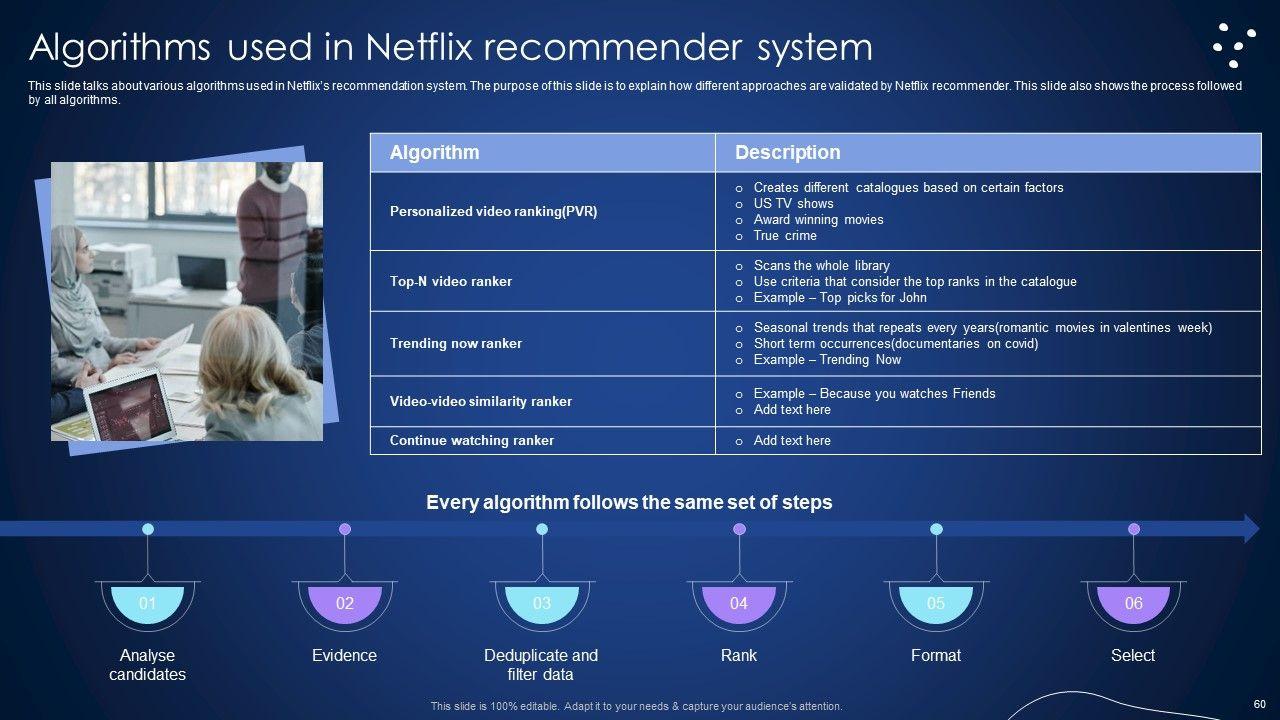 Algorithms used in Netflix recommender system

This slide talks about various algorithms used in Netflix's recommendation system. The purpose of this slide is to explain how different approaches are validated by Netflix recommender. This slide also shows the process followed by all algorithms.

| Algorithm | Description |
|---|---|
| Personalized video ranking(PVR) | o Creates different catalogues based on certain factors o US TV shows o Award winning movies o True crime |
| Top-N video ranker | o Scans the whole library o Use criteria that consider the top ranks in the catalogue o Example – Top picks for John |
| Trending now ranker | o Seasonal trends that repeats every years(romantic movies in valentines week) o Short term occurrences(documentaries on covid) o Example – Trending Now |
| Video-video similarity ranker | o Example – Because you watches Friends o Add text here |
| Continue watching ranker | o Add text here |

Every algorithm follows the same set of steps

01
Analyse candidates

02
Evidence

03
Deduplicate and filter data

04
Rank

05
Format

06
Select

This slide is 100% editable. Adapt it to your needs & capture your audience's attention.

60